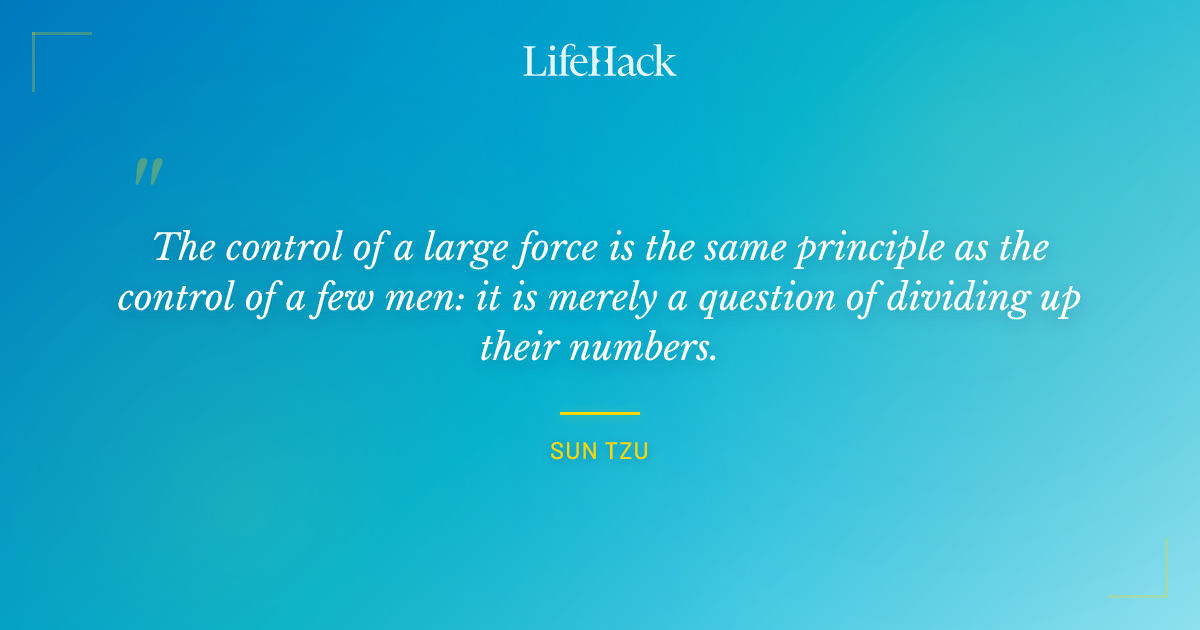 LifeHack

"

The control of a large force is the same principle as the control of a few men: it is merely a question of dividing up their numbers.

SUN TZU